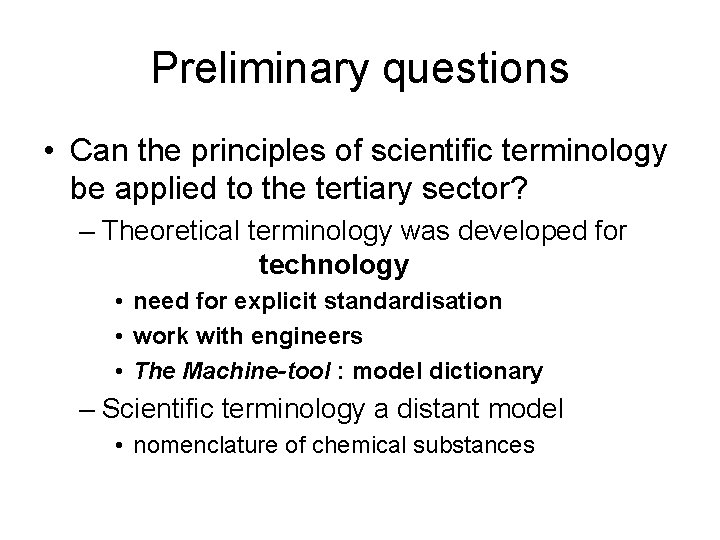 Preliminary questions

• Can the principles of scientific terminology be applied to the tertiary sector?

– Theoretical terminology was developed for technology

• need for explicit standardisation

• work with engineers

• The Machine-tool : model dictionary

– Scientific terminology a distant model

• nomenclature of chemical substances